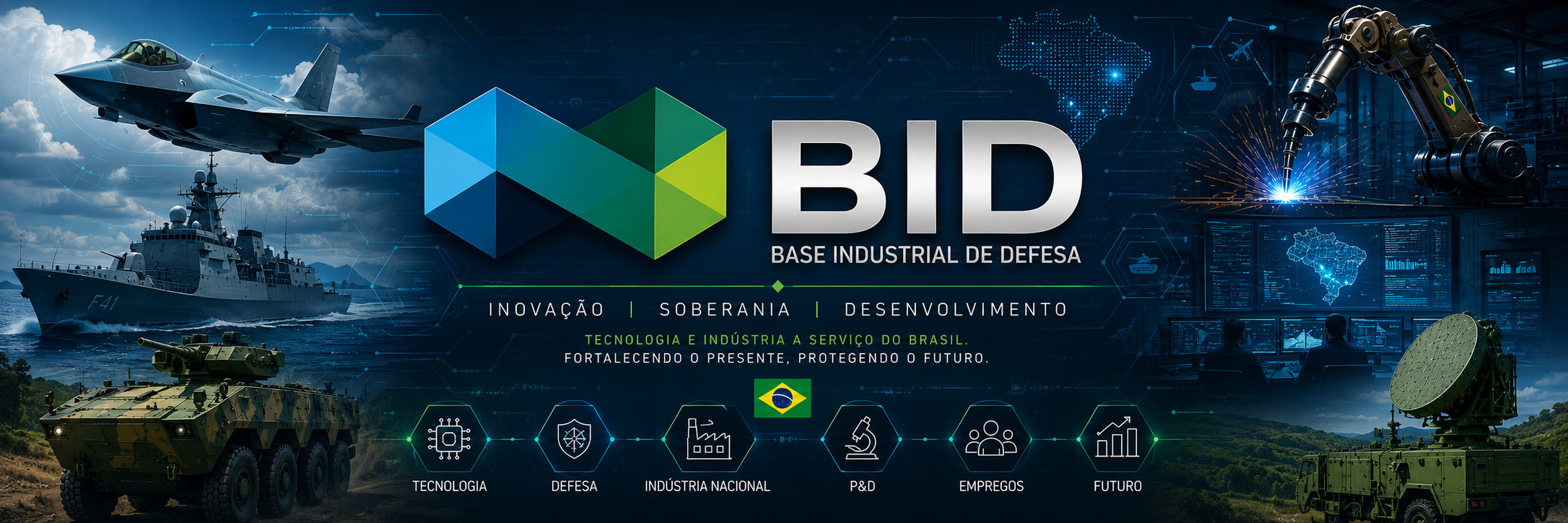 F41

BID
BASE INDUSTRIAL DE DEFESA

INOVAÇÃO | SOBERANIA | DESENVOLVIMENTO

TECNOLOGIA E INDÚSTRIA A SERVIÇO DO BRASIL.
FORTALECENDO O PRESENTE, PROTEGENDO O FUTURO.

TECNOLOGIA
DEFESA
INDÚSTRIA NACIONAL
P&D
EMPREGOS
FUTURO